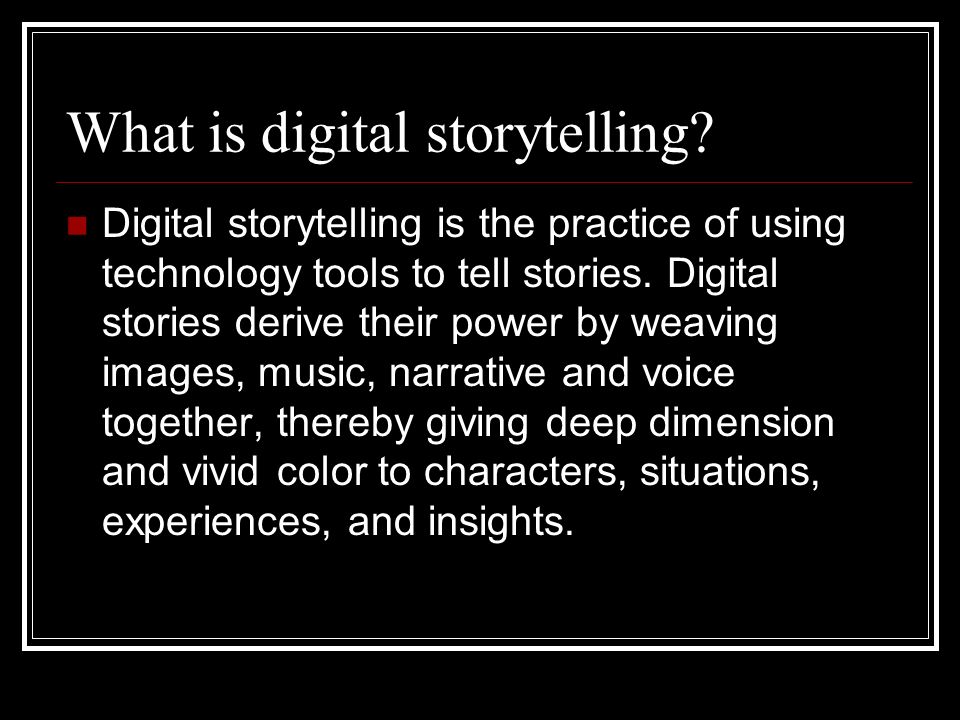 What is digital storytelling?

Digital storytelling is the practice of using technology tools to tell stories. Digital stories derive their power by weaving images, music, narrative and voice together, thereby giving deep dimension and vivid color to characters, situations, experiences, and insights.